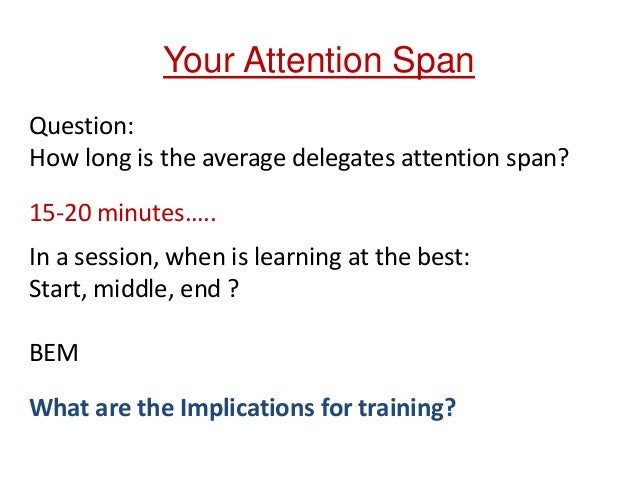 Your Attention Span

Question:
How long is the average delegates attention span?

15-20 minutes…..

In a session, when is learning at the best:
Start, middle, end ?

BEM

What are the Implications for training?